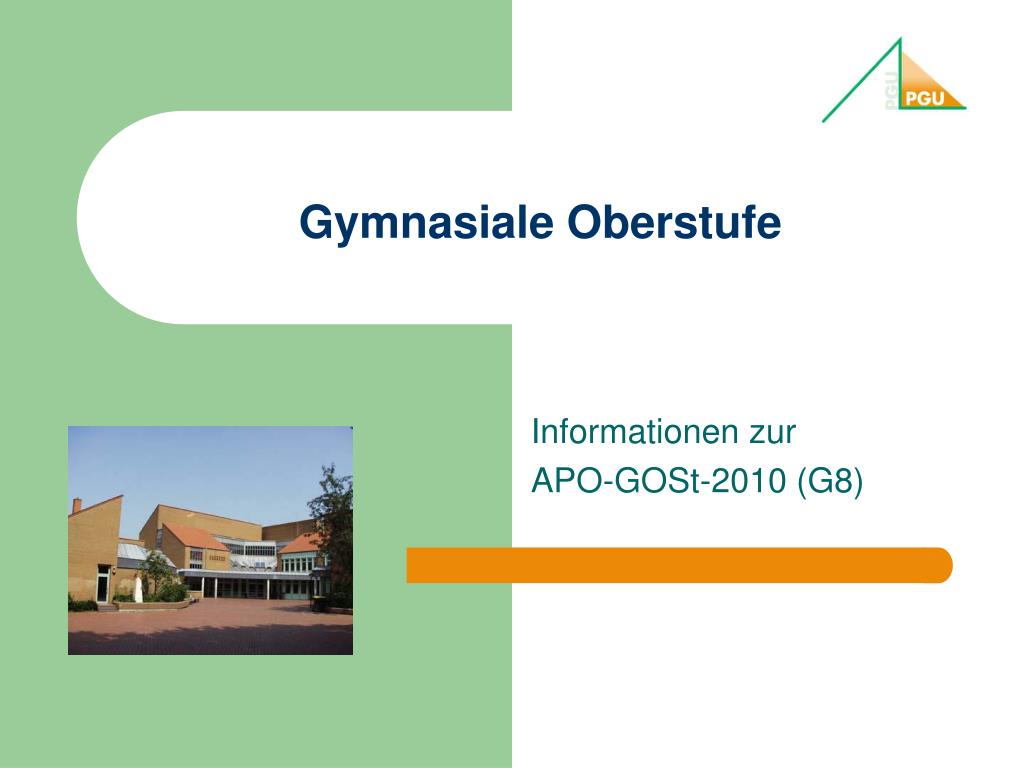 PGU PGU

Gymnasiale Oberstufe

Informationen zur
APO-GOSt-2010 (G8)